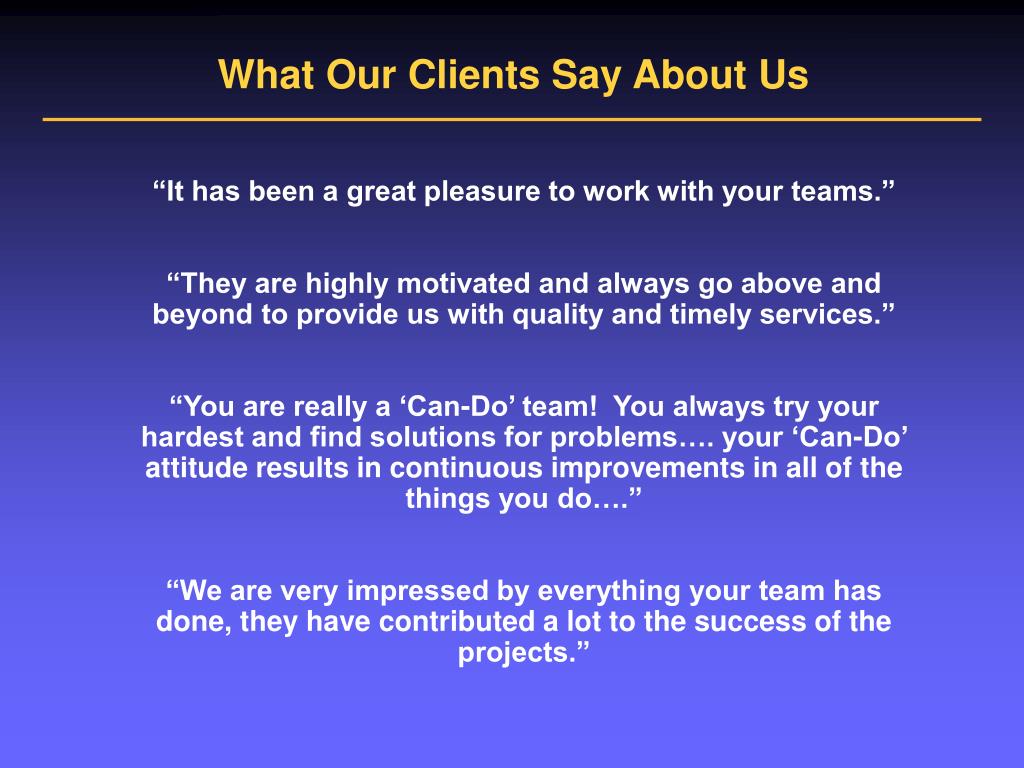 What Our Clients Say About Us

“It has been a great pleasure to work with your teams.”

“They are highly motivated and always go above and beyond to provide us with quality and timely services.”

“You are really a ‘Can-Do’ team!  You always try your hardest and find solutions for problems…. your ‘Can-Do’ attitude results in continuous improvements in all of the things you do….”

“We are very impressed by everything your team has done, they have contributed a lot to the success of the projects.”